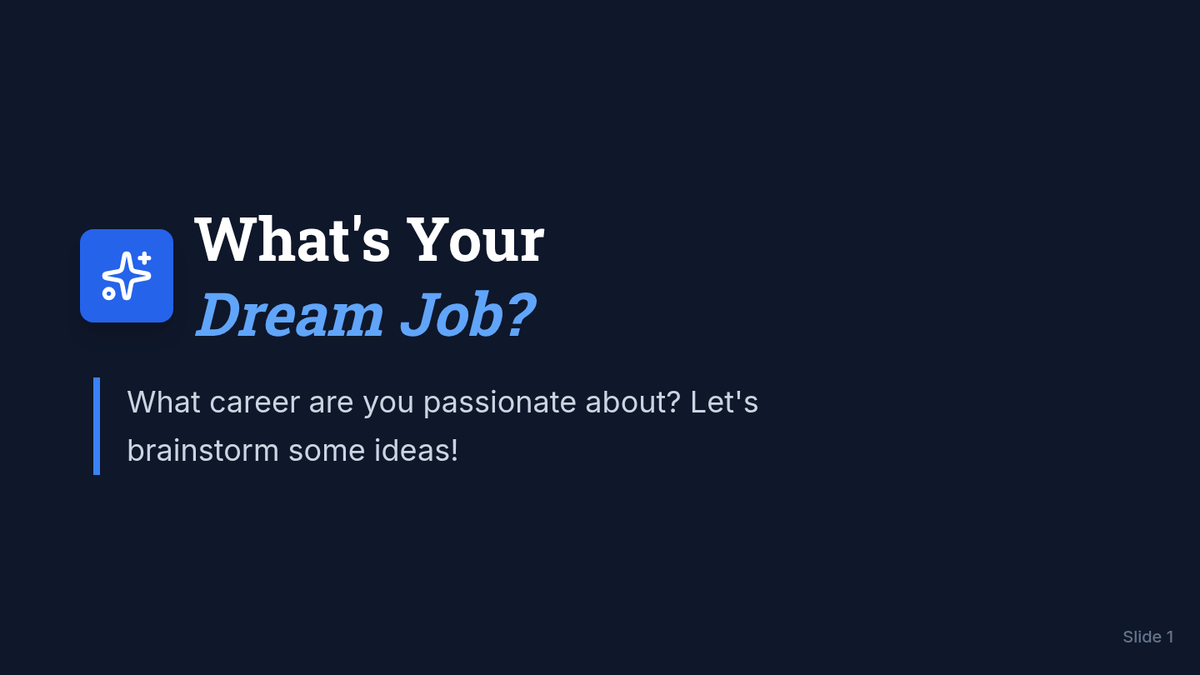 What's Your
Dream Job?

What career are you passionate about? Let's brainstorm some ideas!

Slide 1